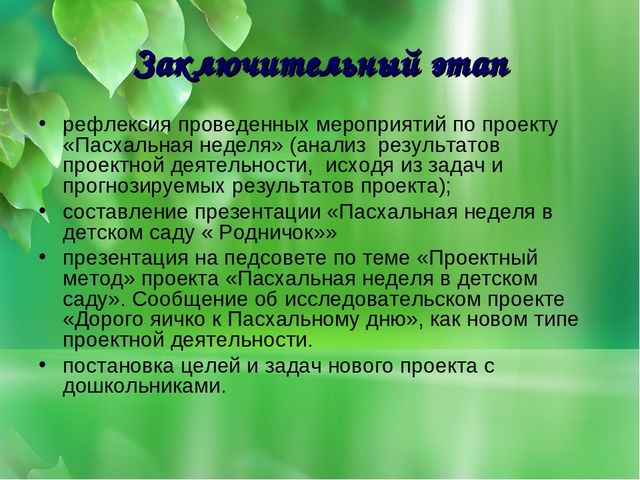 Заключительный этап

• рефлексия проведенных мероприятий по проекту «Пасхальная неделя» (анализ результатов проектной деятельности, исходя из задач и прогнозируемых результатов проекта);
• составление презентации «Пасхальная неделя в детском саду « Родничок»»
• презентация на педсовете по теме «Проектный метод» проекта «Пасхальная неделя в детском саду». Сообщение об исследовательском проекте «Дорого яичко к Пасхальному дню», как новом типе проектной деятельности.
• постановка целей и задач нового проекта с дошкольниками.